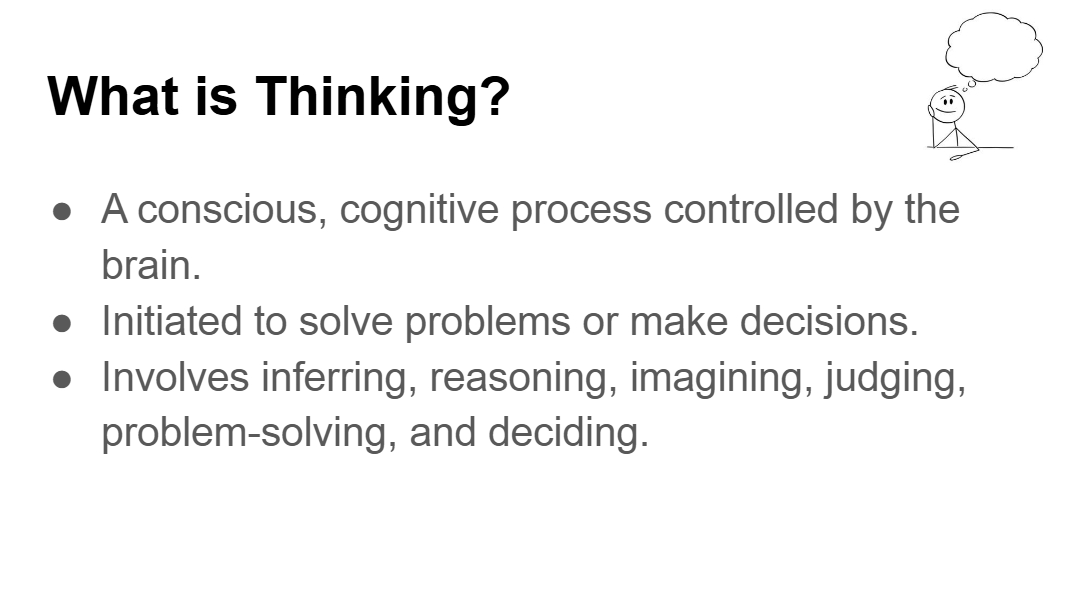 What is Thinking?

● A conscious, cognitive process controlled by the brain.
● Initiated to solve problems or make decisions.
● Involves inferring, reasoning, imagining, judging, problem-solving, and deciding.